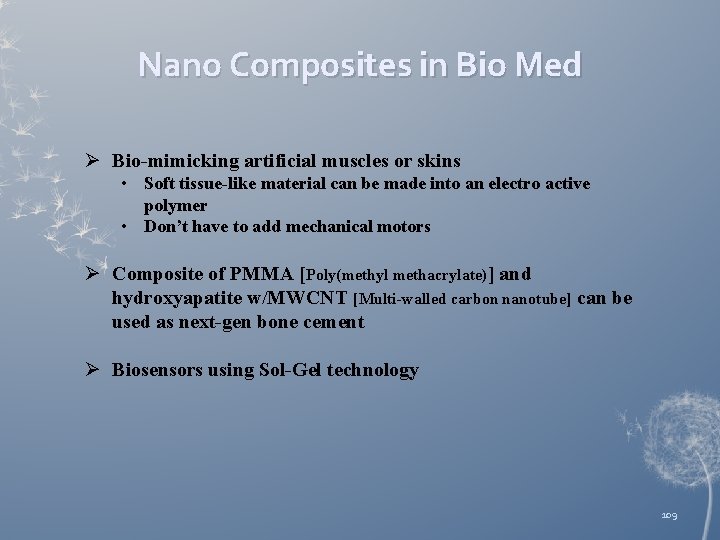 Nano Composites in Bio Med

➢ Bio-mimicking artificial muscles or skins
• Soft tissue-like material can be made into an electro active polymer
• Don't have to add mechanical motors

➢ Composite of PMMA [Poly(methyl methacrylate)] and hydroxyapatite w/MWCNT [Multi-walled carbon nanotube] can be used as next-gen bone cement

➢ Biosensors using Sol-Gel technology

109